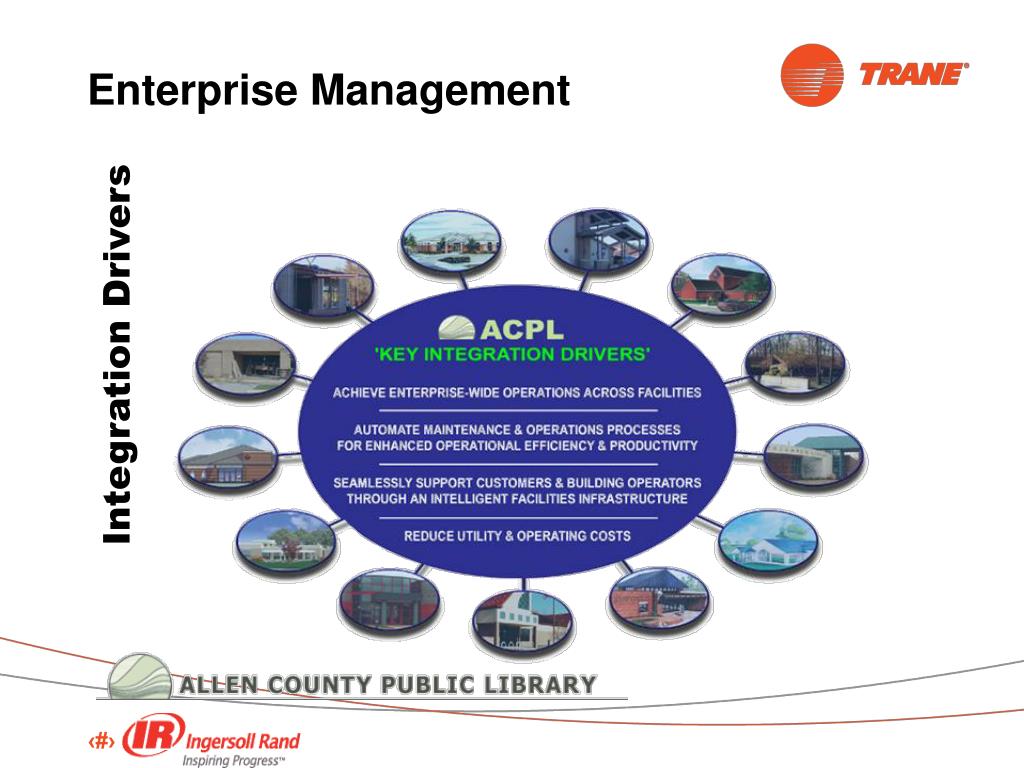 Enterprise Management

TRANE®

Integration Drivers

ACPL
'KEY INTEGRATION DRIVERS'

ACHIEVE ENTERPRISE-WIDE OPERATIONS ACROSS FACILITIES

AUTOMATE MAINTENANCE & OPERATIONS PROCESSES FOR ENHANCED OPERATIONAL EFFICIENCY & PRODUCTIVITY

SEAMLESSLY SUPPORT CUSTOMERS & BUILDING OPERATORS THROUGH AN INTELLIGENT FACILITIES INFRASTRUCTURE

REDUCE UTILITY & OPERATING COSTS

ALLEN COUNTY PUBLIC LIBRARY

‹#›

IR Ingersoll Rand
Inspiring Progress™